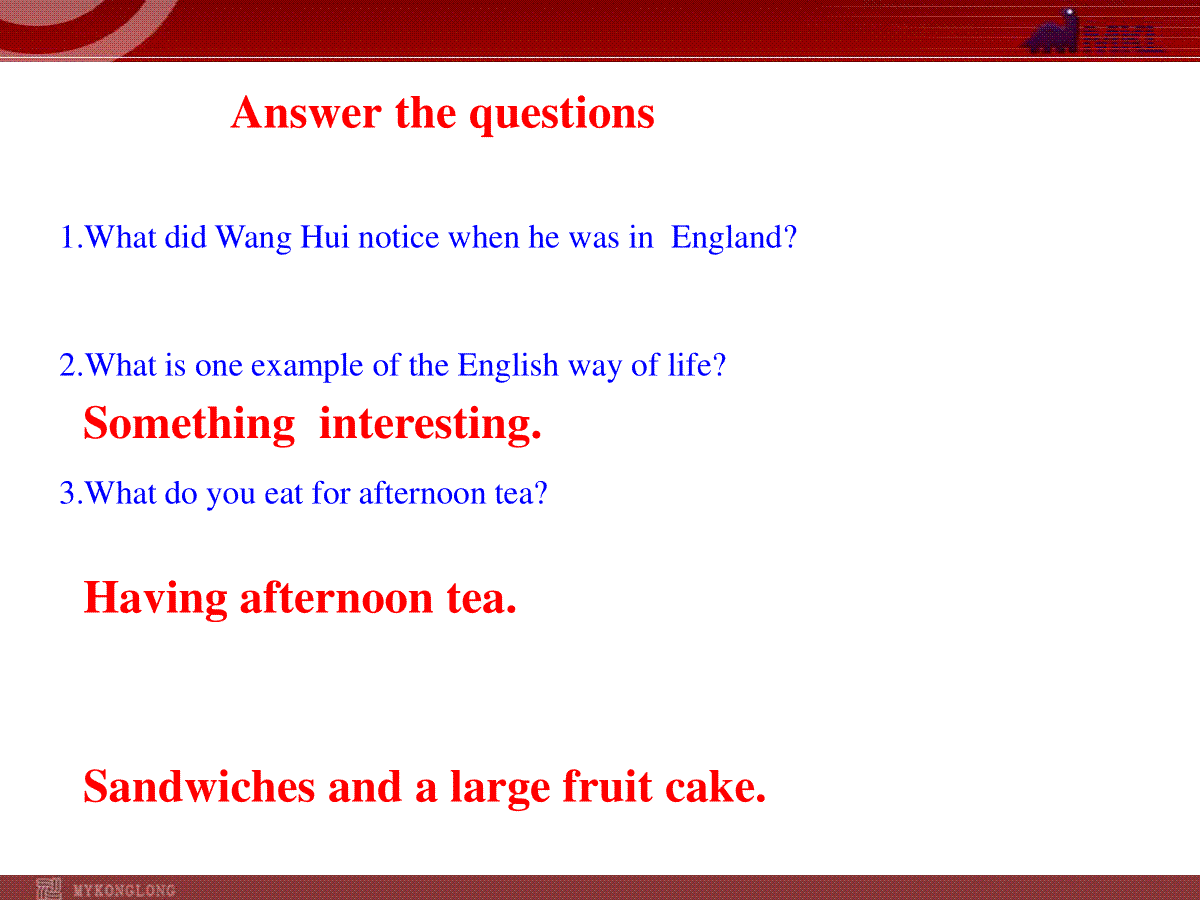 Answer the questions

1.What did Wang Hui notice when he was in England?

2.What is one example of the English way of life?

Something interesting.

3.What do you eat for afternoon tea?

Having afternoon tea.

Sandwiches and a large fruit cake.

MYKONGLONG